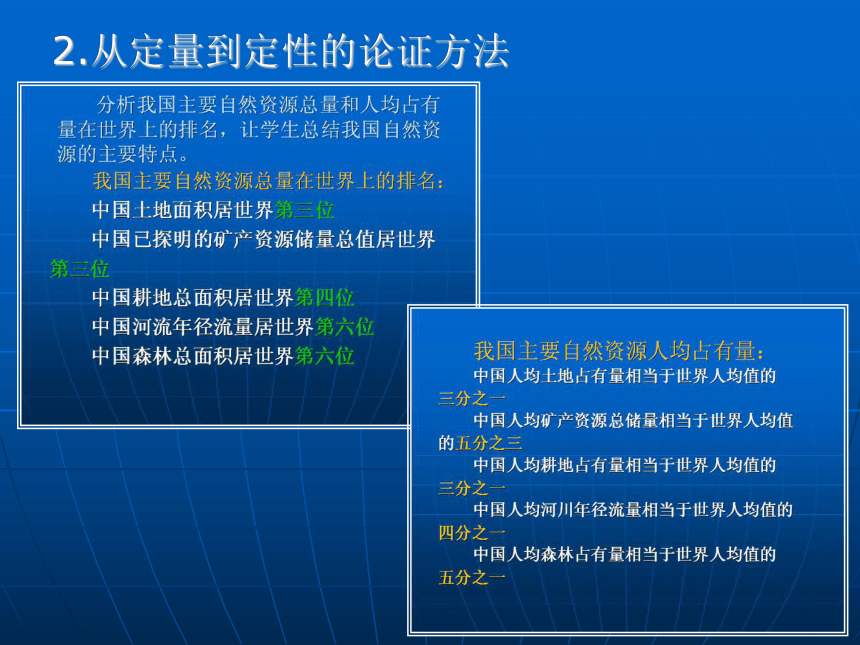 2.从定量到定性的论证方法

分析我国主要自然资源总量和人均占有量在世界上的排名，让学生总结我国自然资源的主要特点。

我国主要自然资源总量在世界上的排名：

中国土地面积居世界第三位

中国已探明的矿产资源储量总值居世界第三位

中国耕地总面积居世界第四位

中国河流年径流量居世界第六位

中国森林总面积居世界第六位

我国主要自然资源人均占有量：

中国人均土地占有量相当于世界人均值的三分之一

中国人均矿产资源总储量相当于世界人均值的五分之三

中国人均耕地占有量相当于世界人均值的三分之一

中国人均河川年径流量相当于世界人均值的四分之一

中国人均森林占有量相当于世界人均值的五分之一